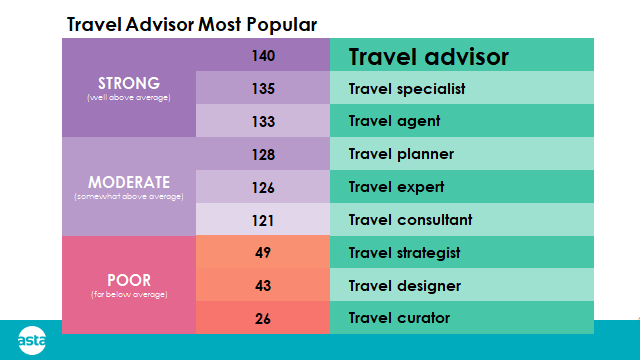 Travel Advisor Most Popular

| | | |
|---|---|---|
| STRONG (well above average) | 140 | Travel advisor |
| | 135 | Travel specialist |
| | 133 | Travel agent |
| MODERATE (somewhat above average) | 128 | Travel planner |
| | 126 | Travel expert |
| | 121 | Travel consultant |
| POOR (far below average) | 49 | Travel strategist |
| | 43 | Travel designer |
| | 26 | Travel curator |

asta